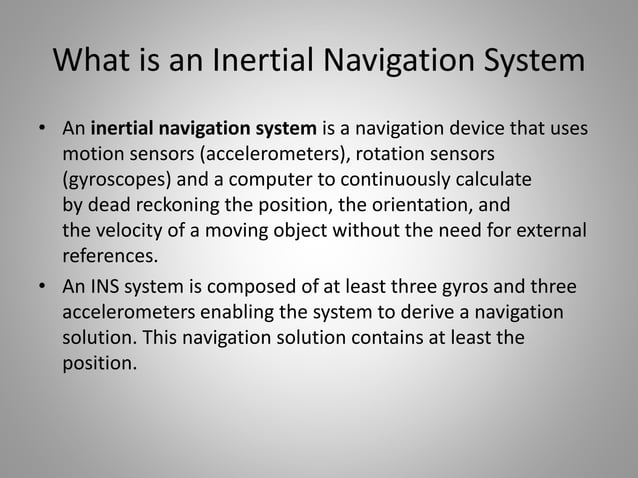 What is an Inertial Navigation System

• An inertial navigation system is a navigation device that uses motion sensors (accelerometers), rotation sensors (gyroscopes) and a computer to continuously calculate by dead reckoning the position, the orientation, and the velocity of a moving object without the need for external references.
• An INS system is composed of at least three gyros and three accelerometers enabling the system to derive a navigation solution. This navigation solution contains at least the position.